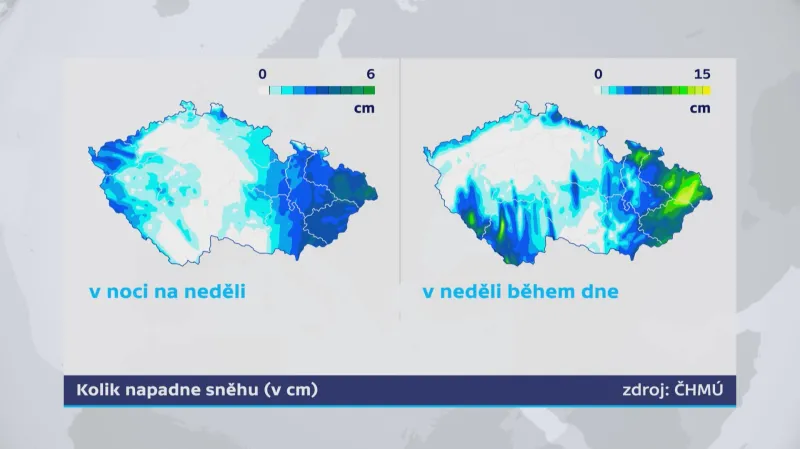 0
6
cm

v noci na neděli

0
15
cm

v neděli během dne

Kolik napadne sněhu (v cm)

zdroj: ČHMÚ